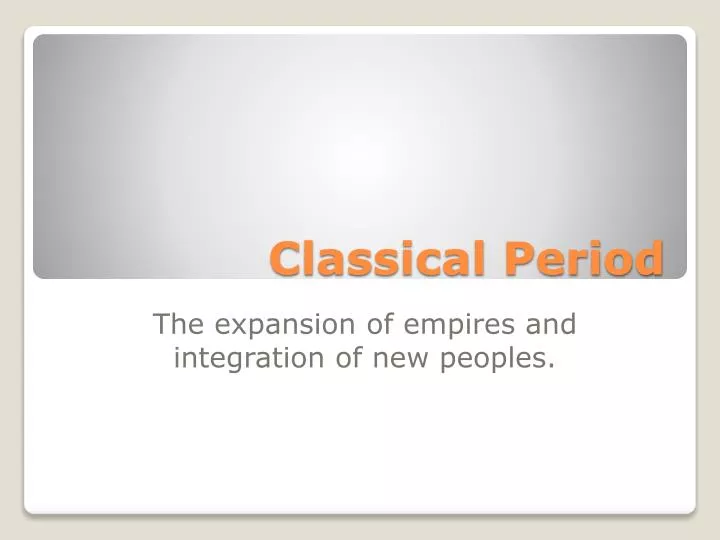 Classical Period

The expansion of empires and integration of new peoples.